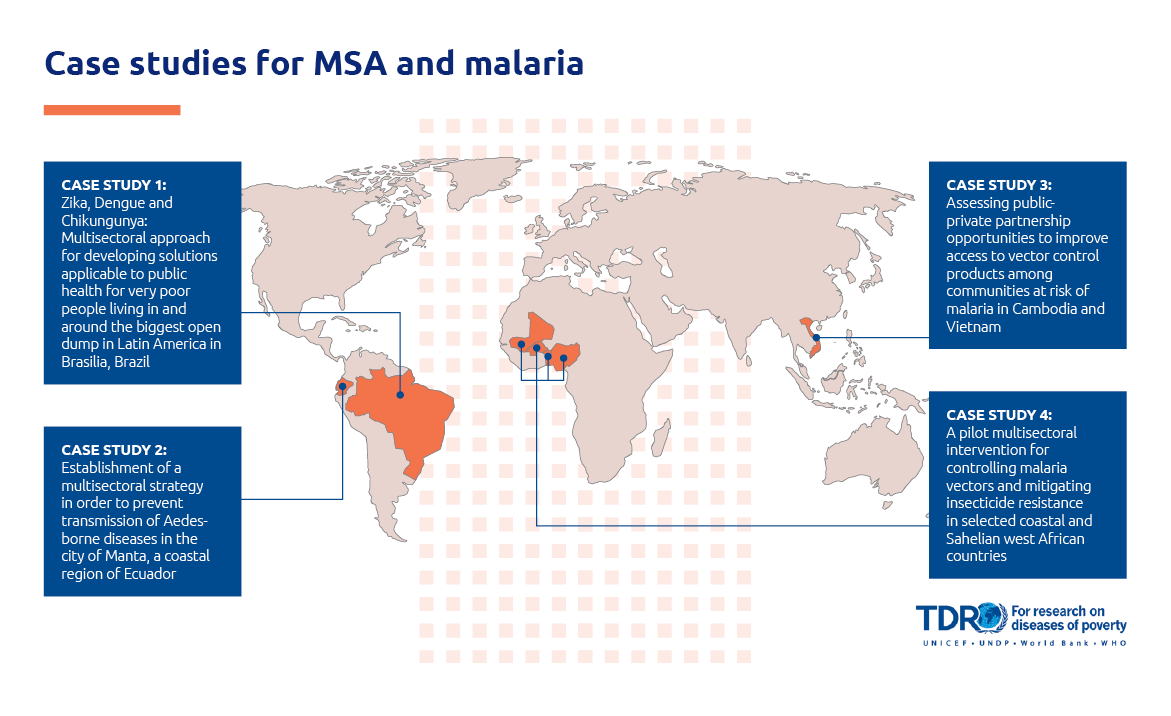 Case studies for MSA and malaria

CASE STUDY 1:
Zika, Dengue and Chikungunya: Multisectoral approach for developing solutions applicable to public health for very poor people living in and around the biggest open dump in Latin America in Brasilia, Brazil

CASE STUDY 2:
Establishment of a multisectoral strategy in order to prevent transmission of Aedes-borne diseases in the city of Manta, a coastal region of Ecuador

CASE STUDY 3:
Assessing public-private partnership opportunities to improve access to vector control products among communities at risk of malaria in Cambodia and Vietnam

CASE STUDY 4:
A pilot multisectoral intervention for controlling malaria vectors and mitigating insecticide resistance in selected coastal and Sahelian west African countries

TDR For research on diseases of poverty
UNICEF • UNDP • World Bank • WHO